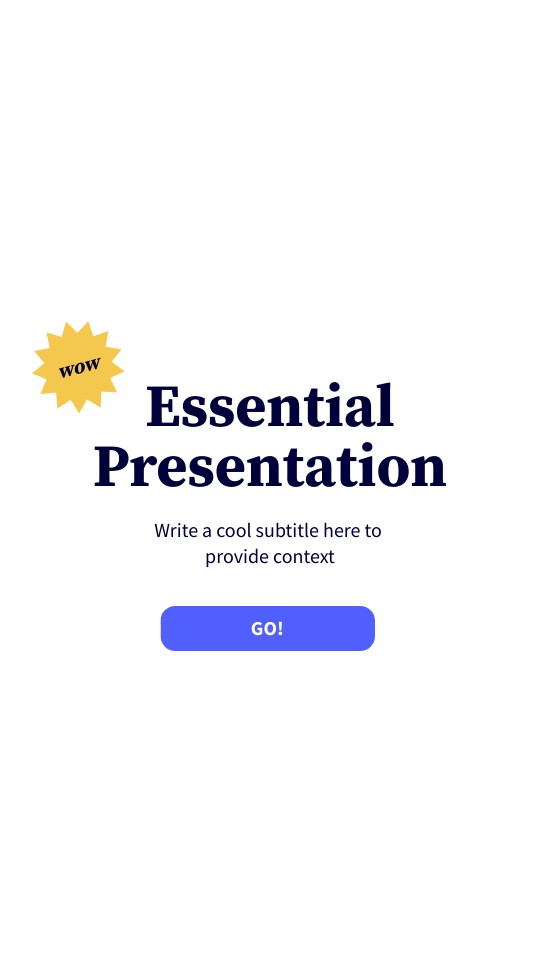 WOW

Essential Presentation

Write a cool subtitle here to provide context

GO!